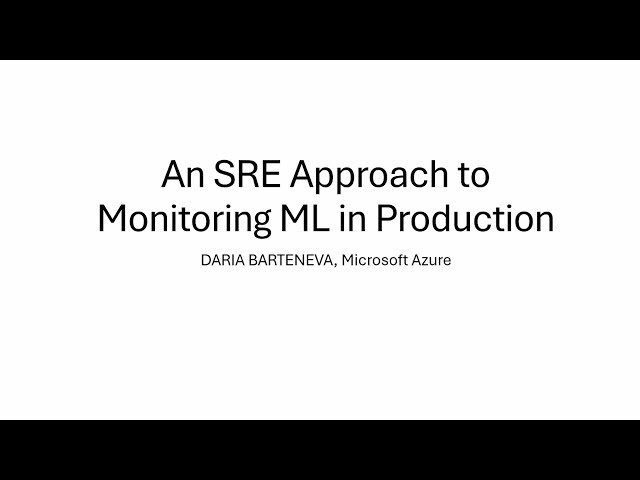 An SRE Approach to Monitoring ML in Production

DARIA BARTENEVA, Microsoft Azure